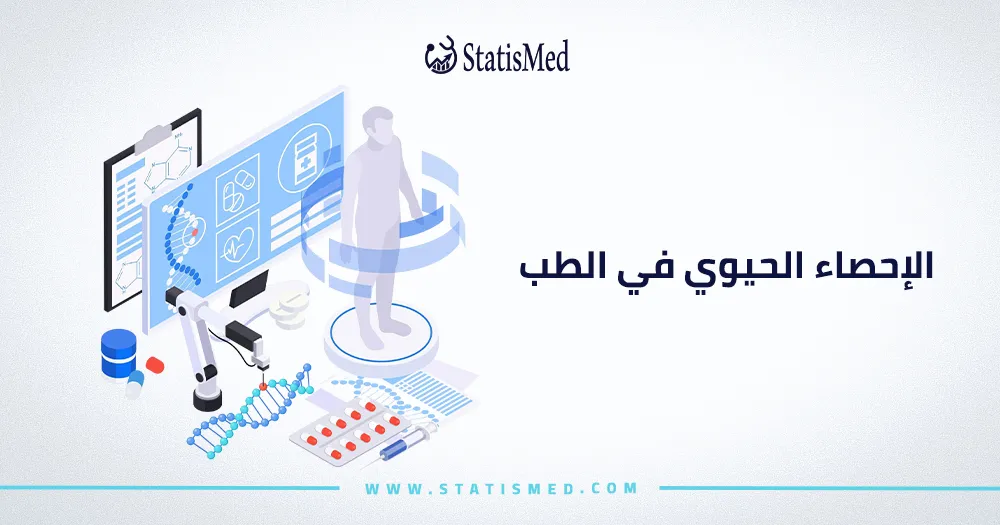 StatisMed

الإحصاء الحيوي في الطب

WWW.STATISMED.COM